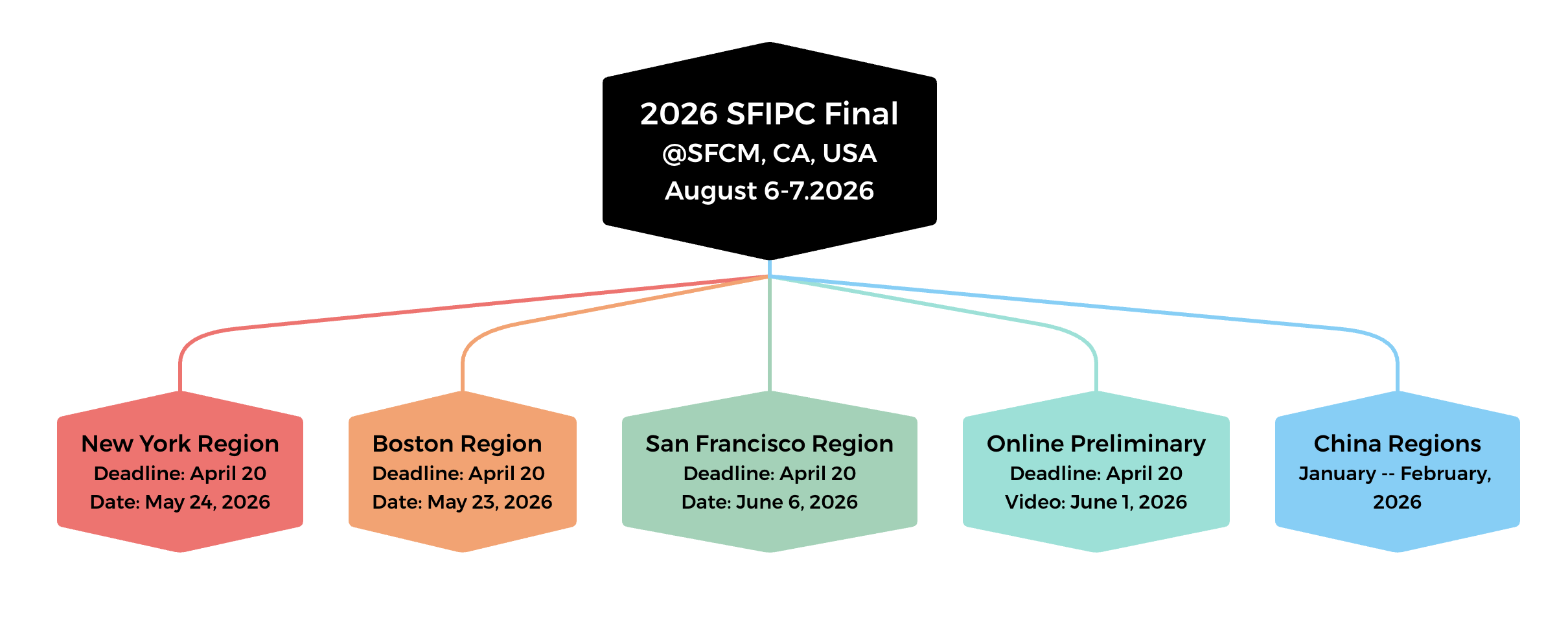 2026 SFIPC Final
@SFCM, CA, USA
August 6-7.2026

New York Region
Deadline: April 20
Date: May 24, 2026

Boston Region
Deadline: April 20
Date: May 23, 2026

San Francisco Region
Deadline: April 20
Date: June 6, 2026

Online Preliminary
Deadline: April 20
Video: June 1, 2026

China Regions
January -- February, 2026